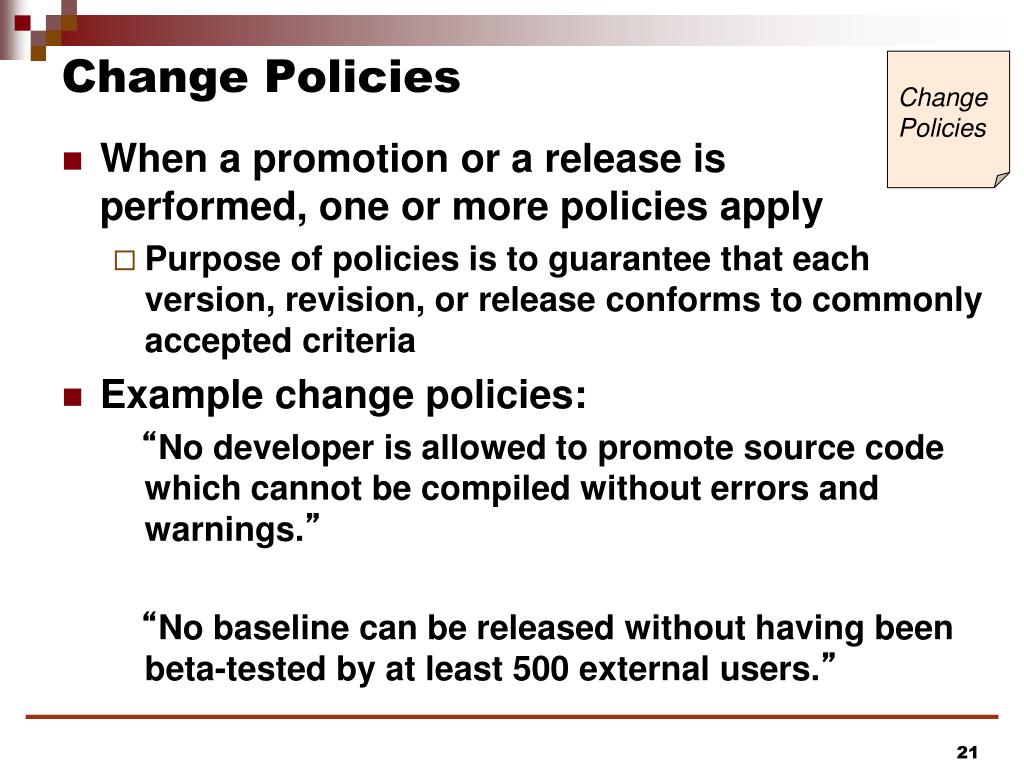 Change Policies

Change Policies

When a promotion or a release is performed, one or more policies apply

Purpose of policies is to guarantee that each version, revision, or release conforms to commonly accepted criteria

Example change policies:

“No developer is allowed to promote source code which cannot be compiled without errors and warnings.”

“No baseline can be released without having been beta-tested by at least 500 external users.”

21